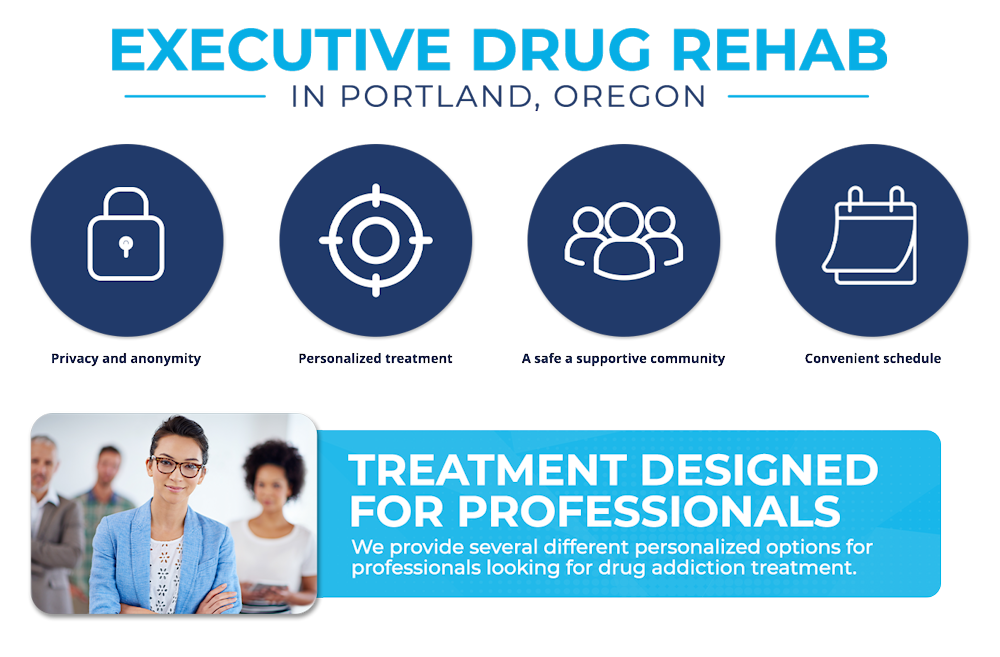 EXECUTIVE DRUG REHAB
IN PORTLAND, OREGON

Privacy and anonymity

Personalized treatment

A safe a supportive community

Convenient schedule

TREATMENT DESIGNED FOR PROFESSIONALS

We provide several different personalized options for professionals looking for drug addiction treatment.